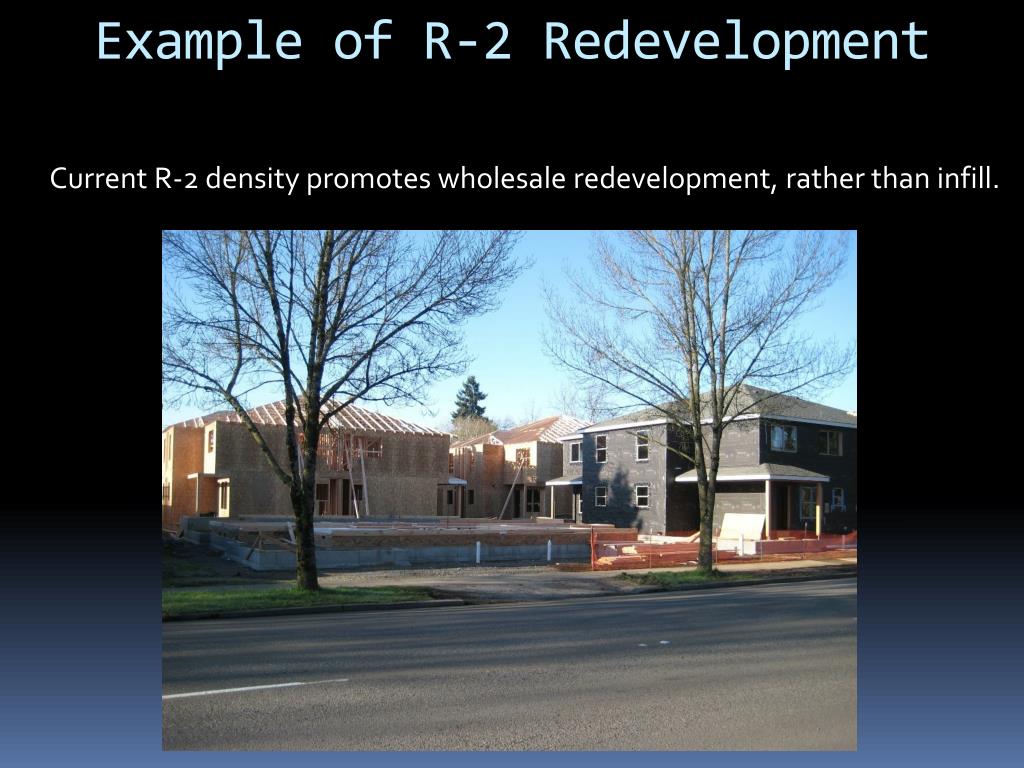 Example of R-2 Redevelopment

Current R-2 density promotes wholesale redevelopment, rather than infill.